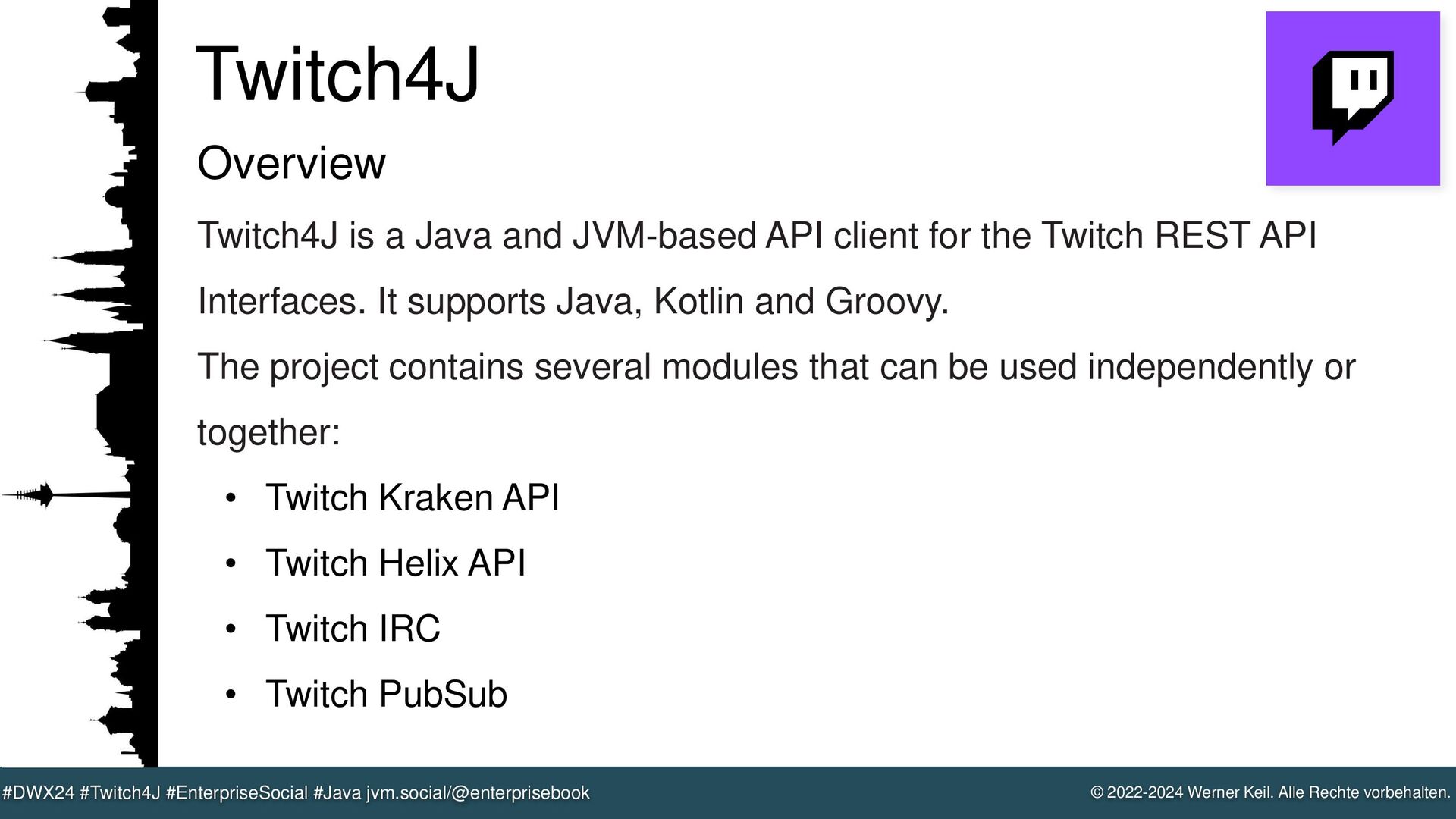 Twitch4J

Overview

Twitch4J is a Java and JVM-based API client for the Twitch REST API Interfaces. It supports Java, Kotlin and Groovy.

The project contains several modules that can be used independently or together:

• Twitch Kraken API
• Twitch Helix API
• Twitch IRC
• Twitch PubSub

#DWX24 #Twitch4J #EnterpriseSocial #Java jvm.social/@enterprisebook

© 2022-2024 Werner Keil. Alle Rechte vorbehalten.